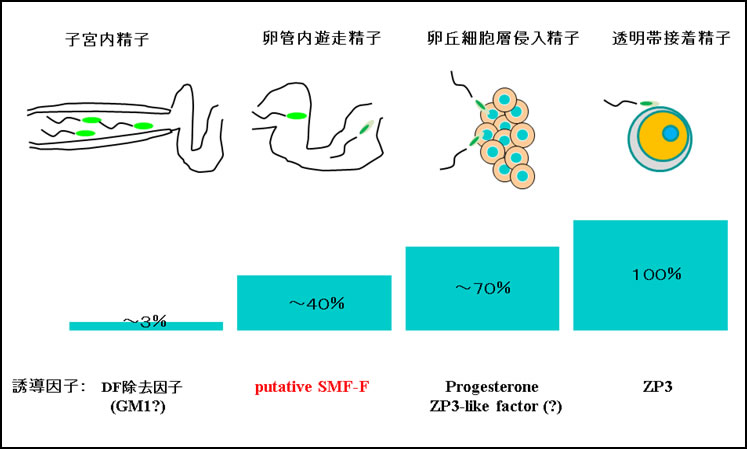 子宮内精子

卵管内遊走精子

卵丘細胞層侵入精子

透明帯接着精子

～3%

～40%

～70%

100%

誘導因子：

DF除去因子
(GM1?)

putative SMF-F

Progesterone
ZP3-like factor (?)

ZP3